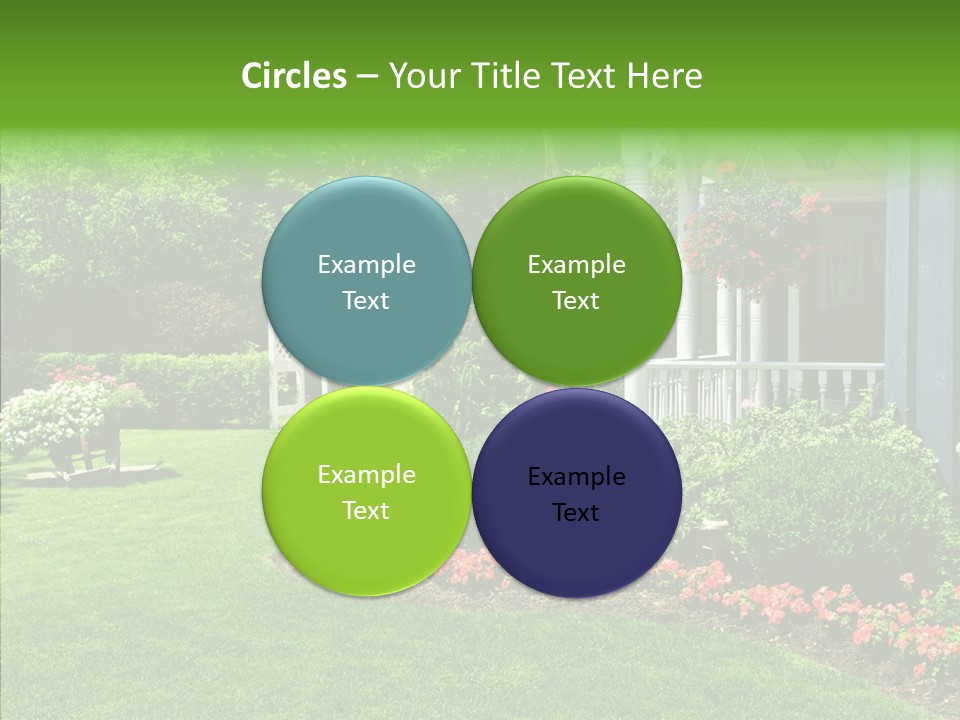 Circles – Your Title Text Here

Example Text

Example Text

Example Text

Example Text